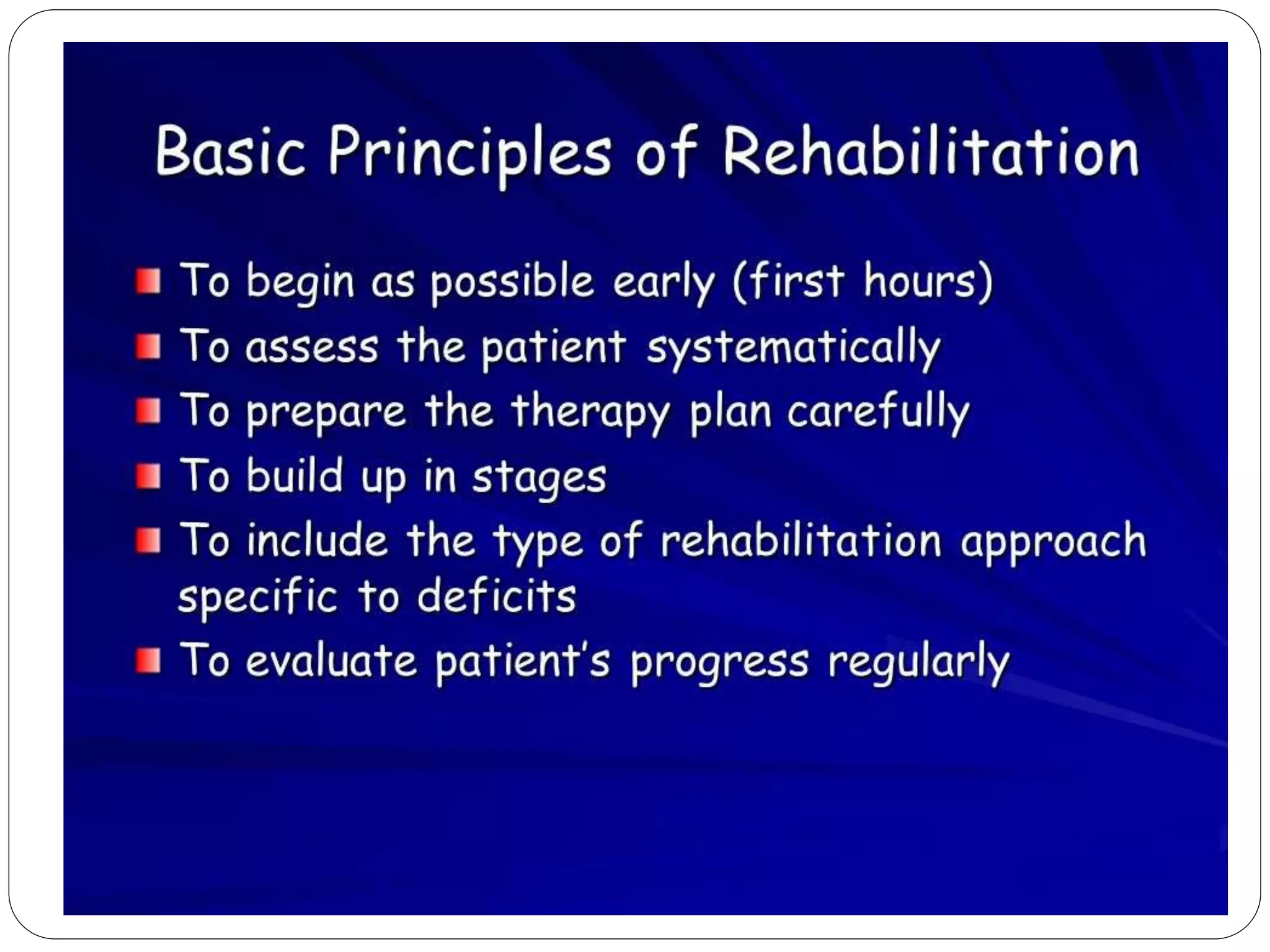 Basic Principles of Rehabilitation

- To begin as possible early (first hours)
- To assess the patient systematically
- To prepare the therapy plan carefully
- To build up in stages
- To include the type of rehabilitation approach specific to deficits
- To evaluate patient's progress regularly